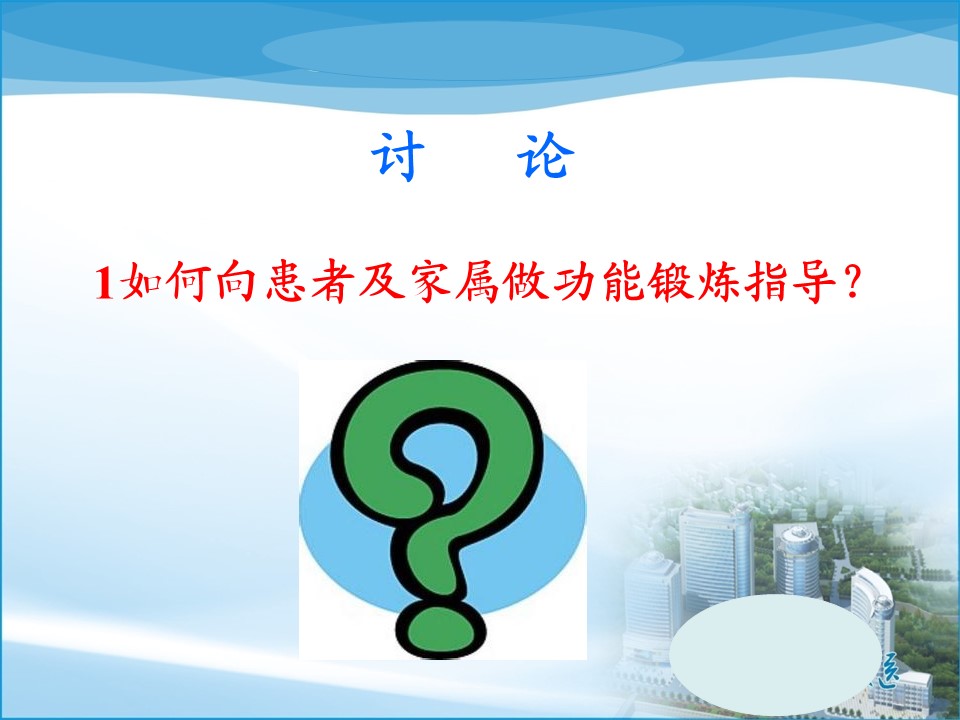 讨　论

1如何向患者及家属做功能锻炼指导？